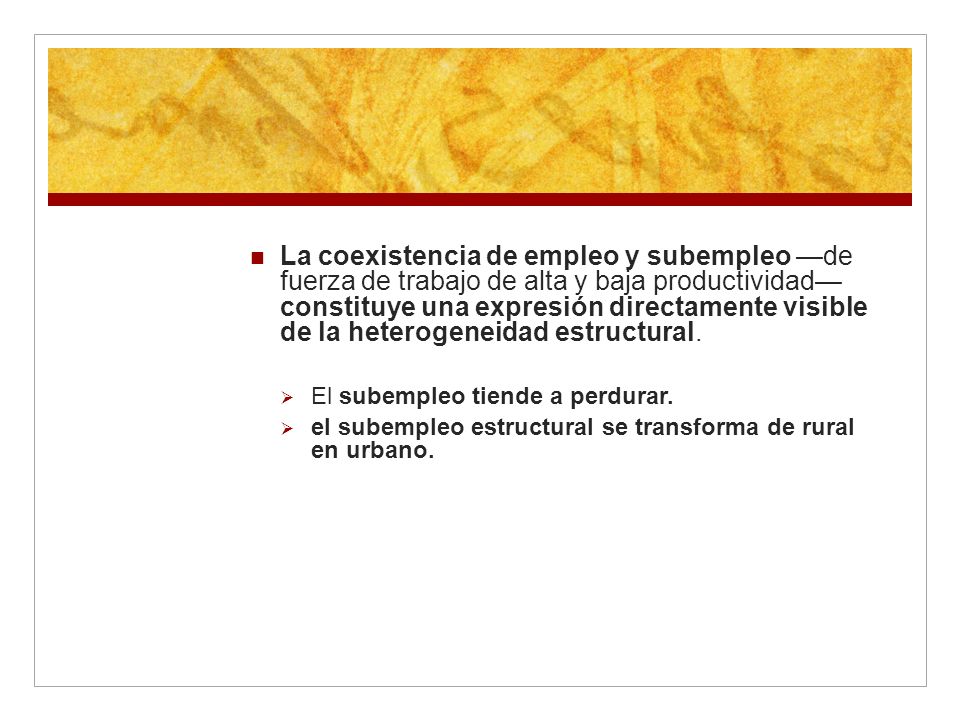 La coexistencia de empleo y subempleo —de fuerza de trabajo de alta y baja productividad— constituye una expresión directamente visible de la heterogeneidad estructural.

El subempleo tiende a perdurar.

el subempleo estructural se transforma de rural en urbano.